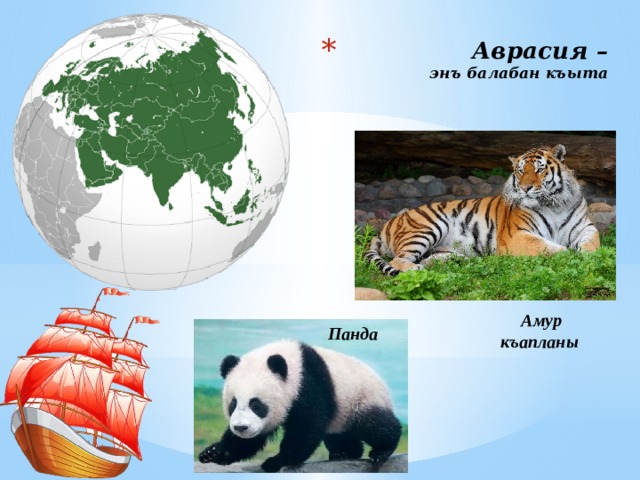 *

Аврасия –
энъ балабан къыта

Амур къапланы

Панда